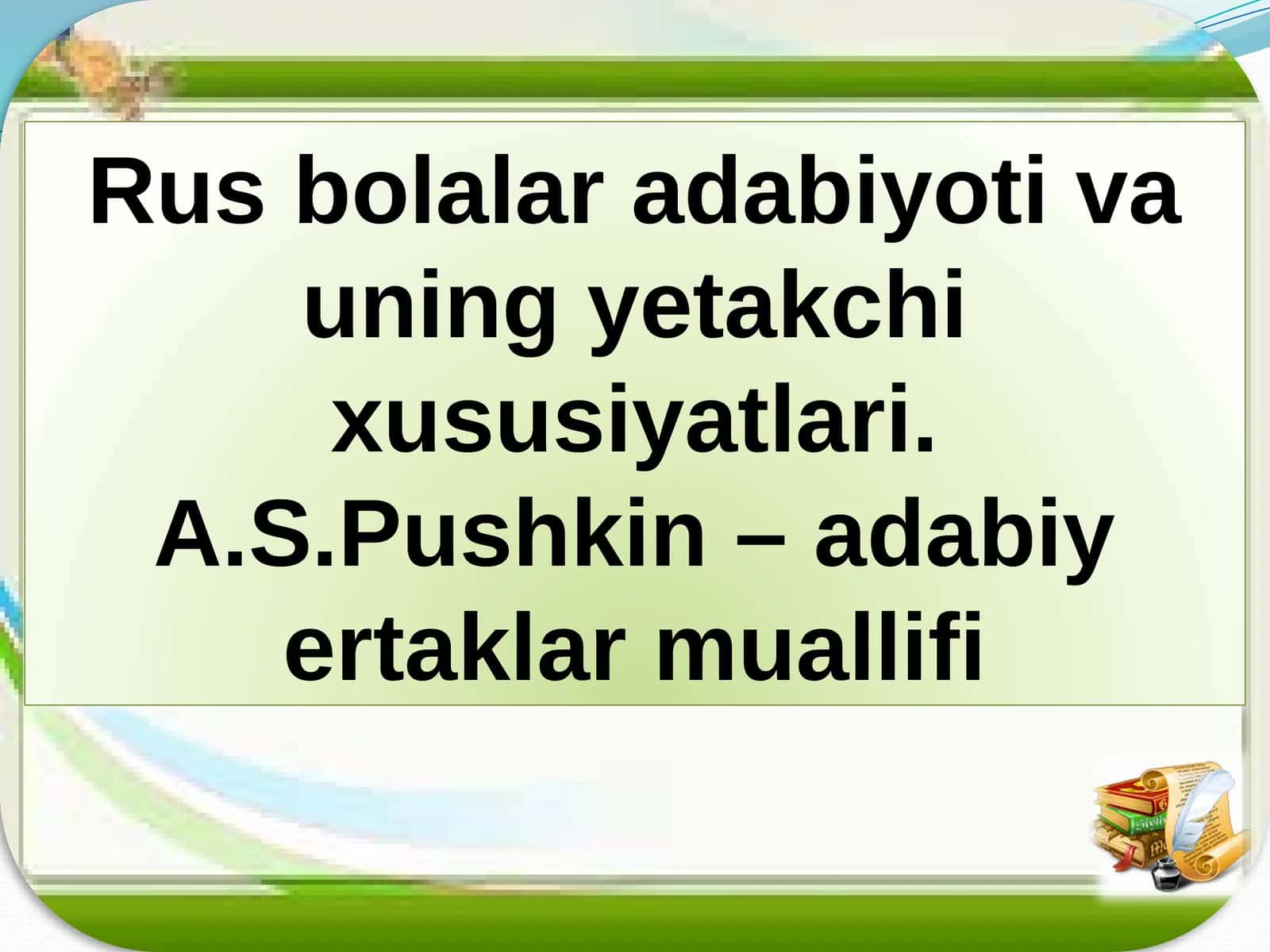 Rus bolalar adabiyoti va uning yetakchi xususiyatlari. A.S.Pushkin – adabiy ertaklar muallifi